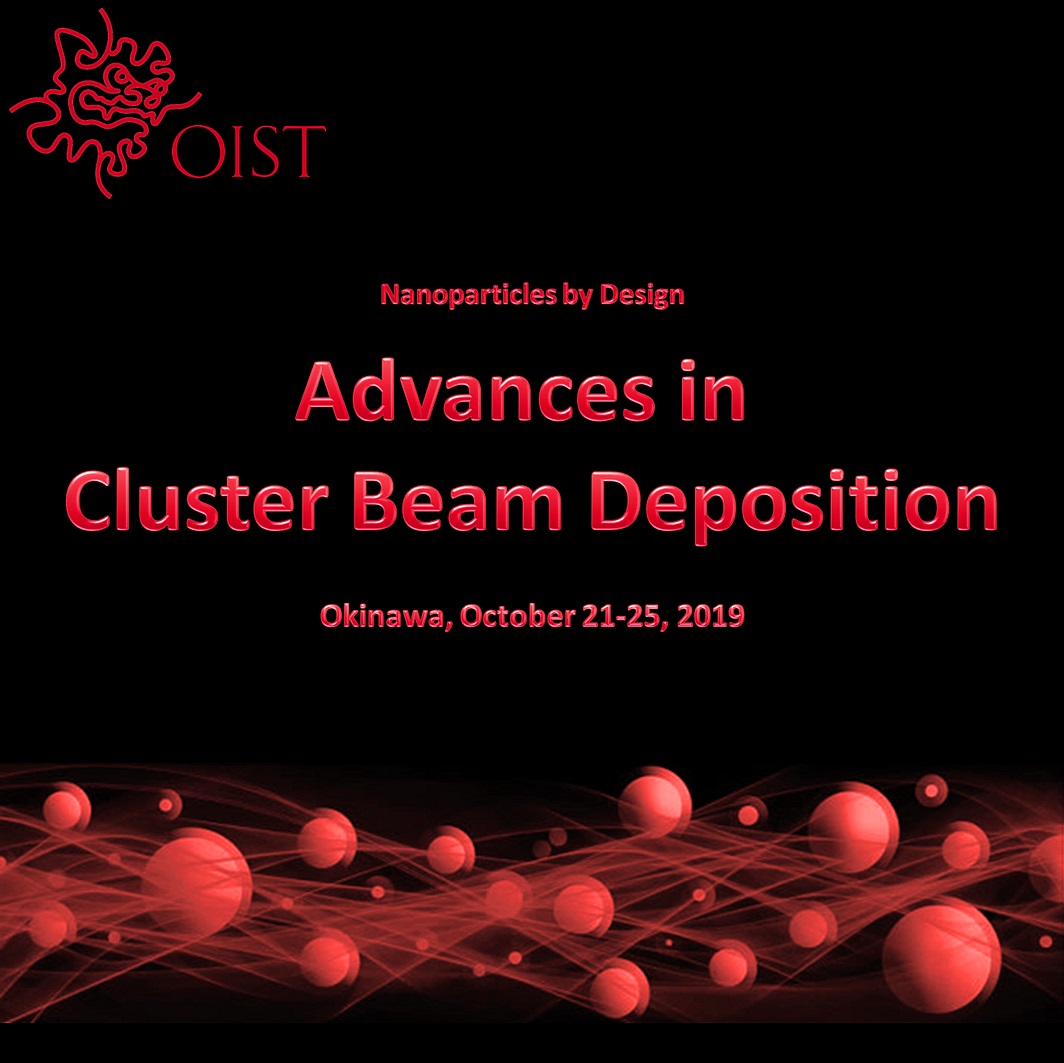 OIST

Nanoparticles by Design

Advances in
Cluster Beam Deposition

Okinawa, October 21-25, 2019